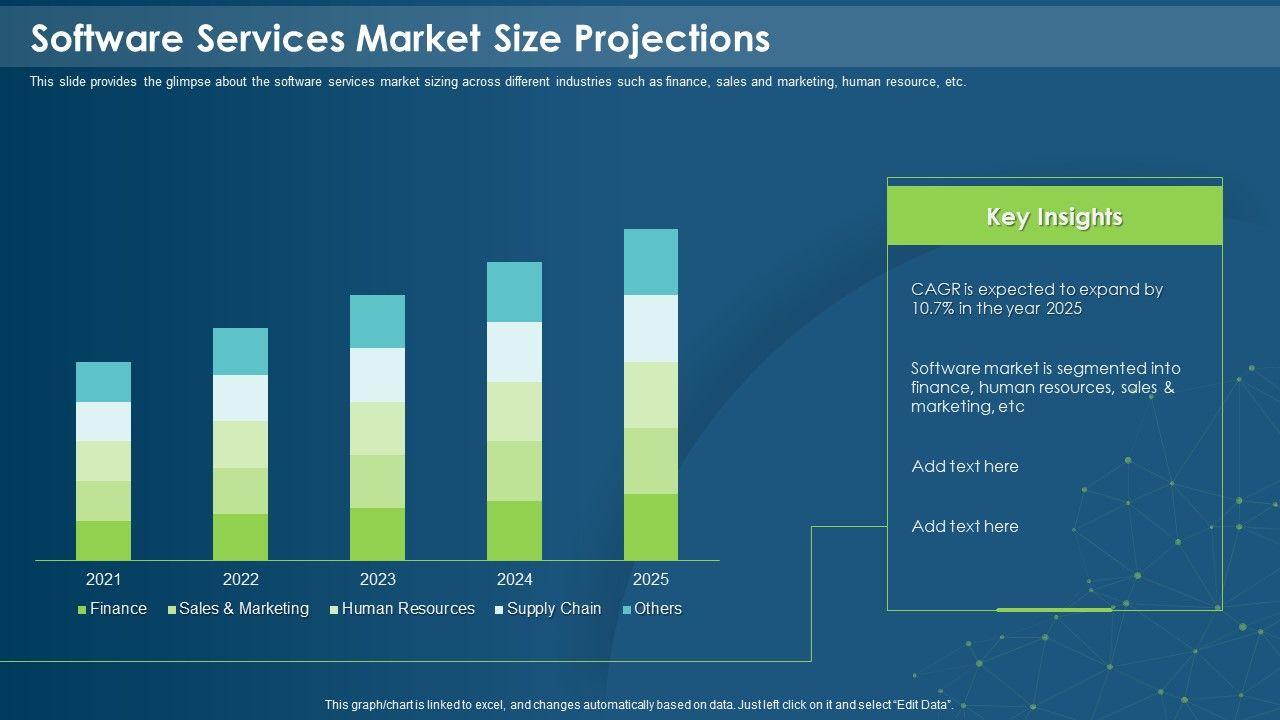 Software Services Market Size Projections

This slide provides the glimpse about the software services market sizing across different industries such as finance, sales and marketing, human resource, etc.

2021
2022
2023
2024
2025

Finance
Sales & Marketing
Human Resources
Supply Chain
Others

Key Insights

CAGR is expected to expand by 10.7% in the year 2025

Software market is segmented into finance, human resources, sales & marketing, etc

Add text here

Add text here

This graph/chart is linked to excel, and changes automatically based on data. Just left click on it and select "Edit Data".